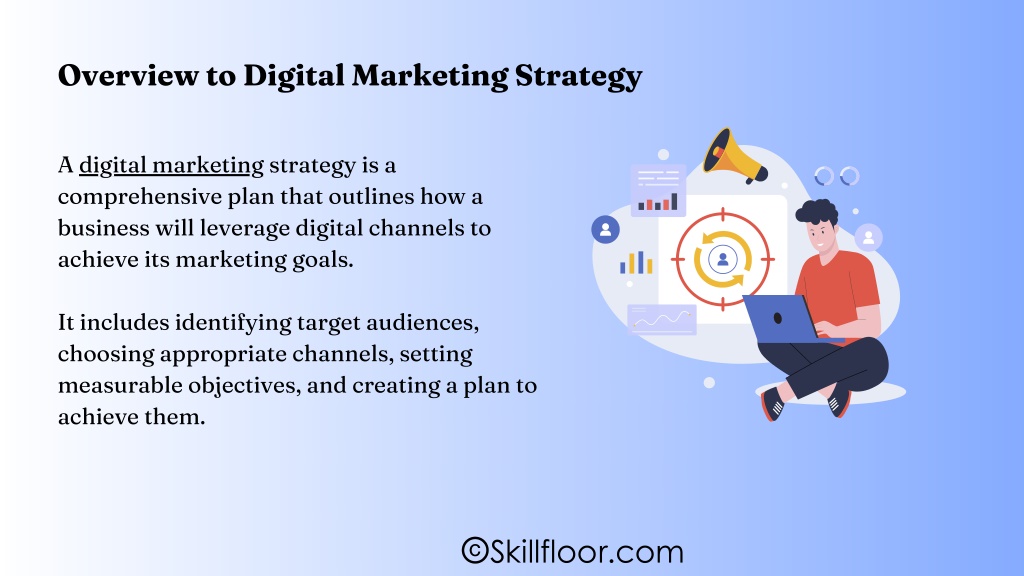 Overview to Digital Marketing Strategy

A digital marketing strategy is a comprehensive plan that outlines how a business will leverage digital channels to achieve its marketing goals.

It includes identifying target audiences, choosing appropriate channels, setting measurable objectives, and creating a plan to achieve them.

©Skillfloor.com